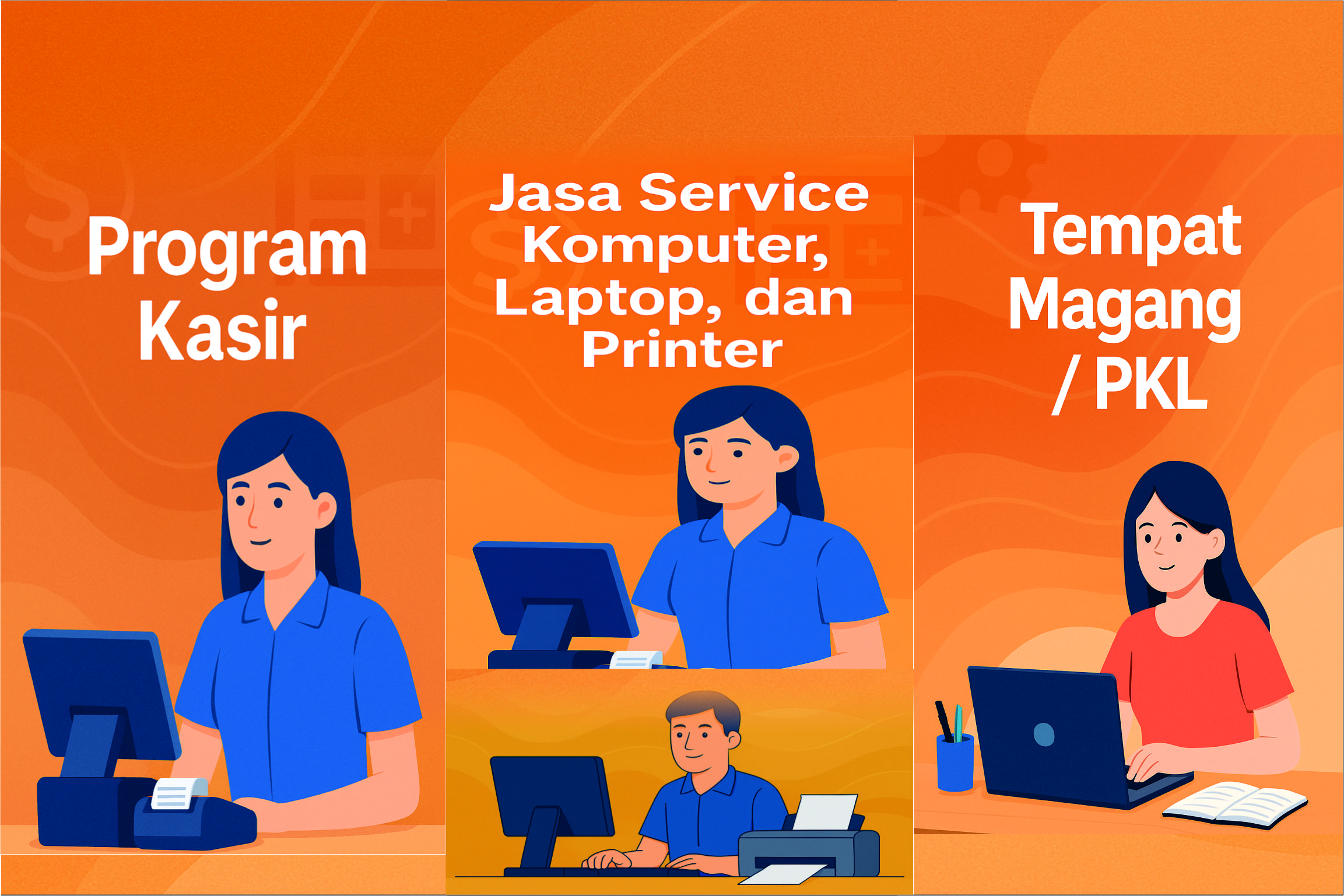 Program Kasir

Jasa Service Komputer, Laptop, dan Printer

Tempat Magang / PKL